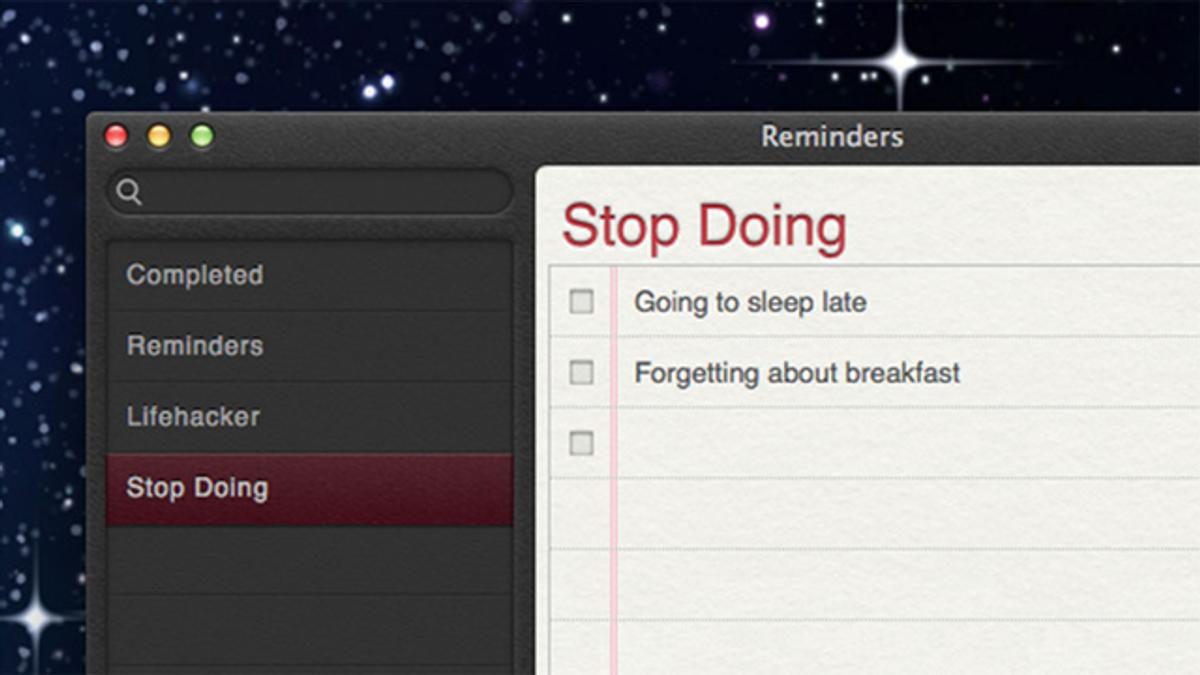 Reminders

Completed

Reminders

Lifehacker

Stop Doing

Stop Doing

Going to sleep late

Forgetting about breakfast